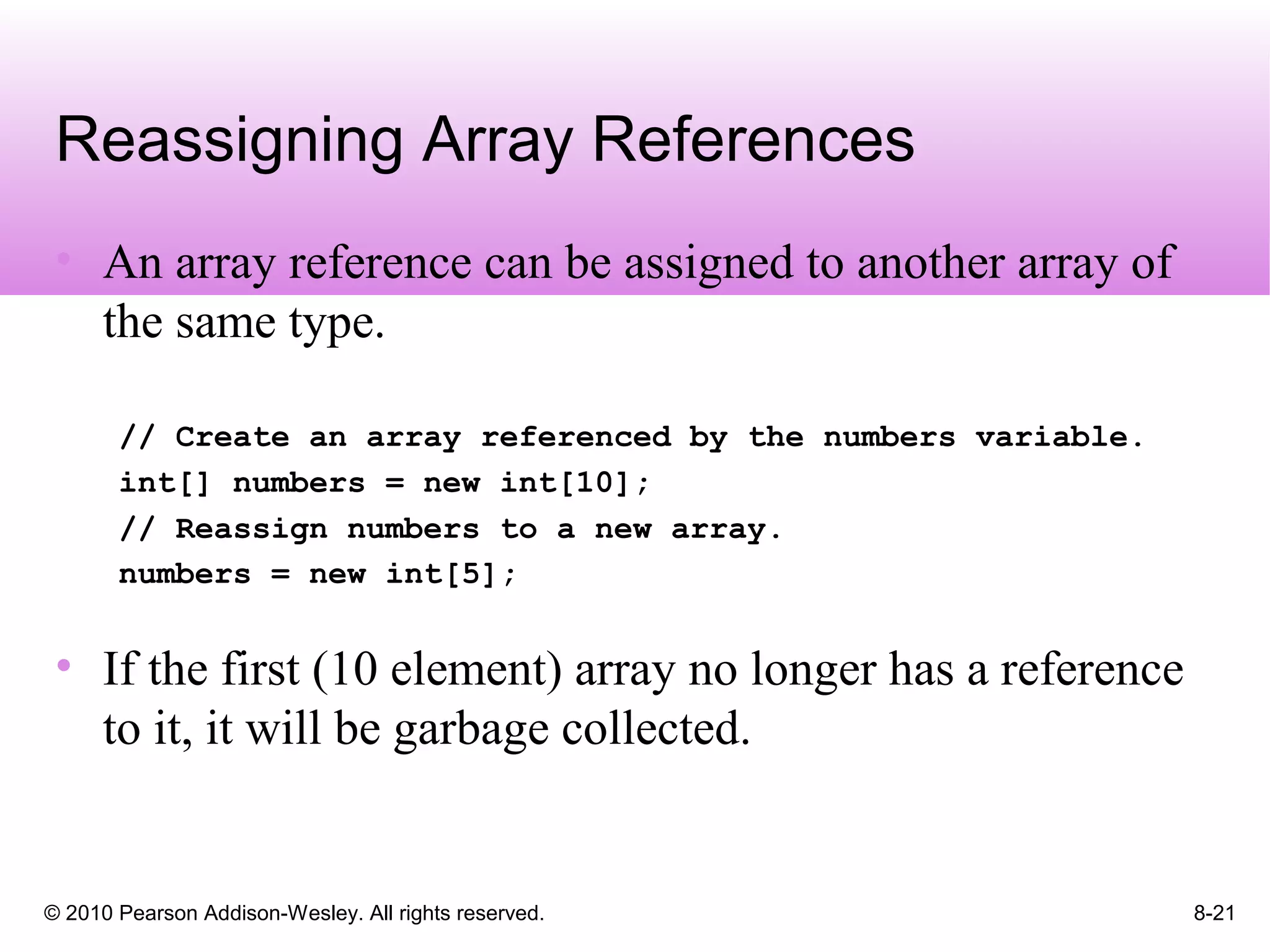 Reassigning Array References

• An array reference can be assigned to another array of the same type.

// Create an array referenced by the numbers variable.
int[] numbers = new int[10];
// Reassign numbers to a new array.
numbers = new int[5];

• If the first (10 element) array no longer has a reference to it, it will be garbage collected.

© 2010 Pearson Addison-Wesley. All rights reserved.

8-21